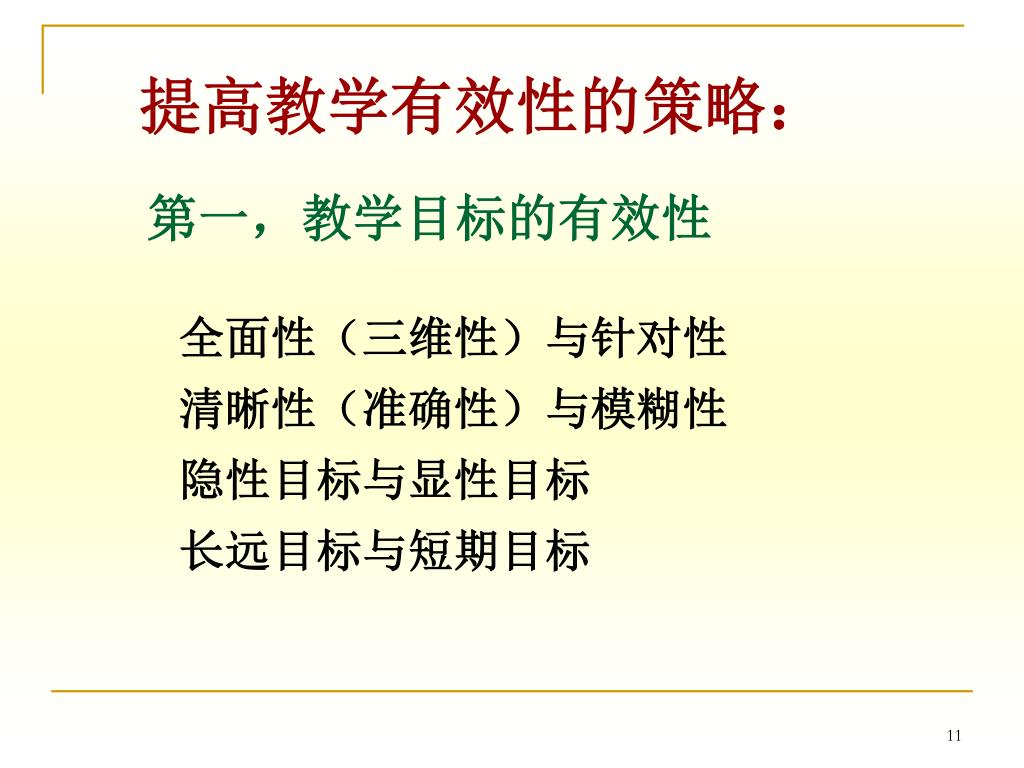 提高教学有效性的策略：

第一，教学目标的有效性

全面性（三维性）与针对性

清晰性（准确性）与模糊性

隐性目标与显性目标

长远目标与短期目标

11